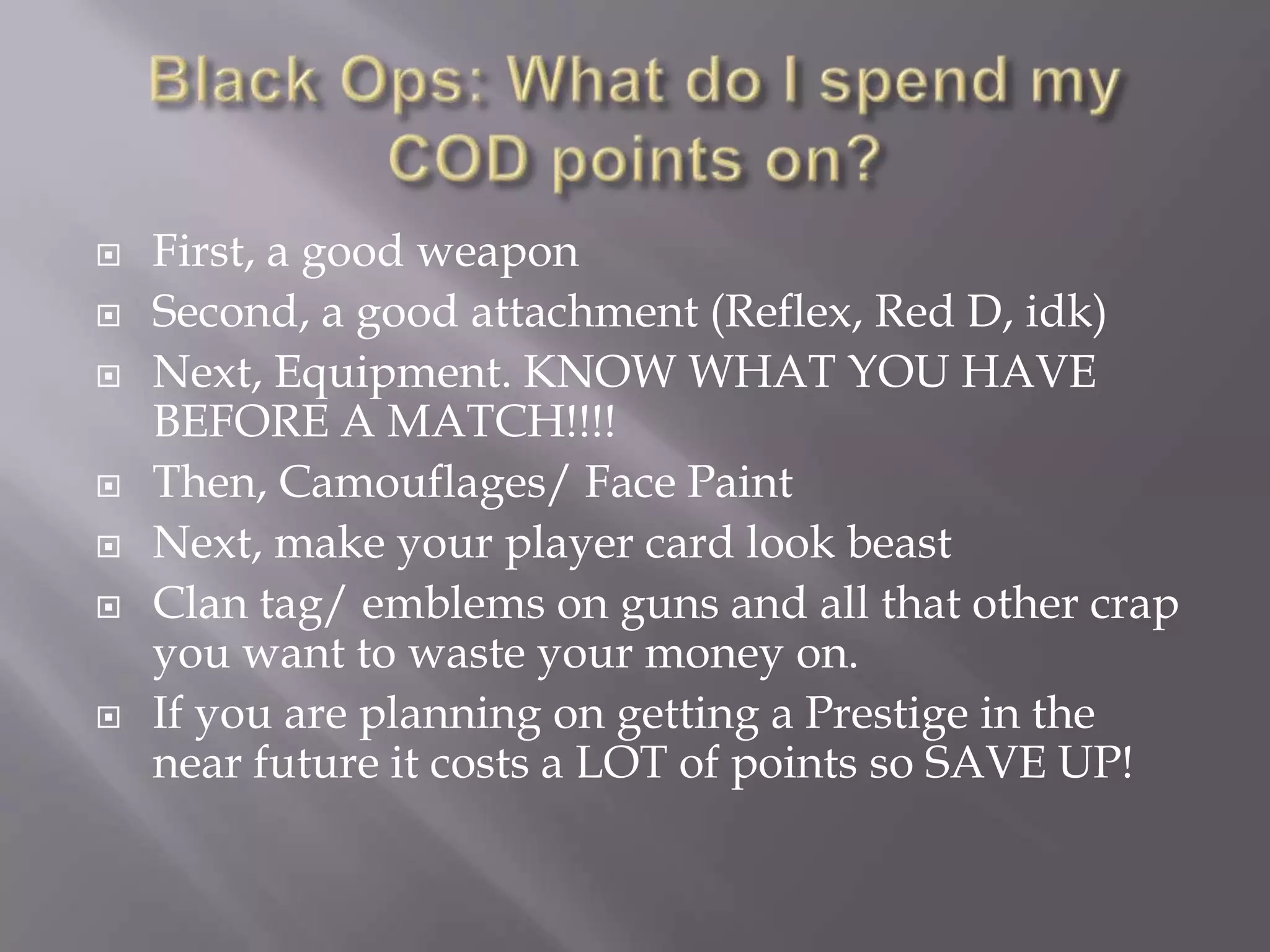 Black Ops: What do I spend my COD points on?

First, a good weapon
Second, a good attachment (Reflex, Red D, idk)
Next, Equipment. KNOW WHAT YOU HAVE BEFORE A MATCH!!!!
Then, Camouflages/ Face Paint
Next, make your player card look beast
Clan tag/ emblems on guns and all that other crap you want to waste your money on.
If you are planning on getting a Prestige in the near future it costs a LOT of points so SAVE UP!